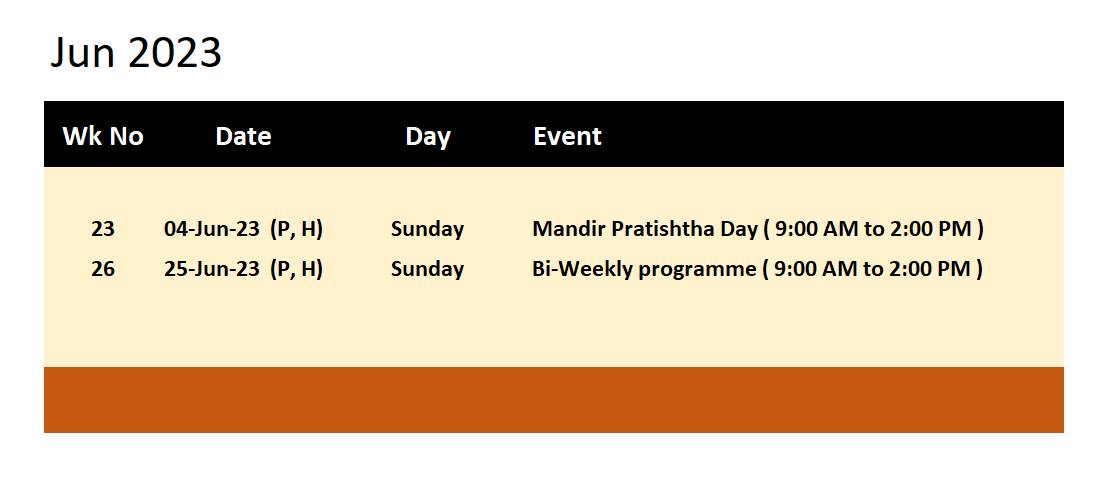 Jun 2023

| Wk No | Date | Day | Event |
|---|---|---|---|
| 23 | 04-Jun-23 (P, H) | Sunday | Mandir Pratishtha Day ( 9:00 AM to 2:00 PM ) |
| 26 | 25-Jun-23 (P, H) | Sunday | Bi-Weekly programme ( 9:00 AM to 2:00 PM ) |